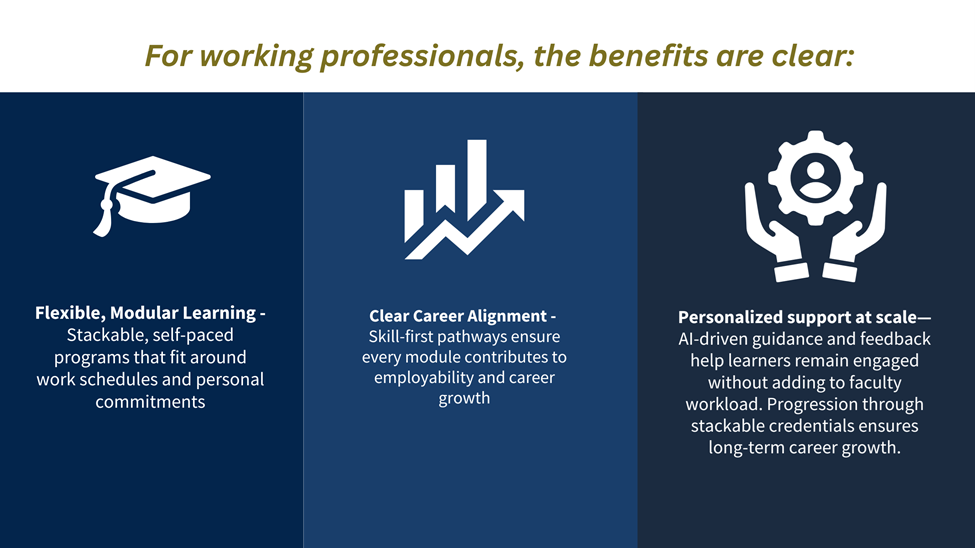 For working professionals, the benefits are clear:

Flexible, Modular Learning - Stackable, self-paced programs that fit around work schedules and personal commitments

Clear Career Alignment - Skill-first pathways ensure every module contributes to employability and career growth

Personalized support at scale— AI-driven guidance and feedback help learners remain engaged without adding to faculty workload. Progression through stackable credentials ensures long-term career growth.